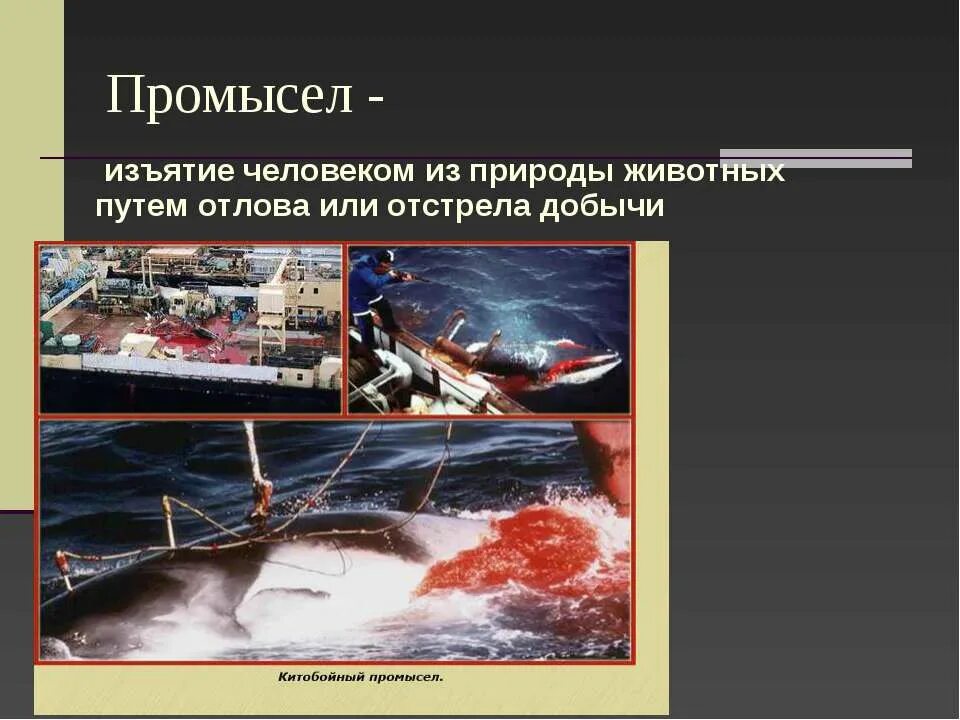 Промысел -

изъятие человеком из природы животных путем отлова или отстрела добычи

Китобойный промысел.